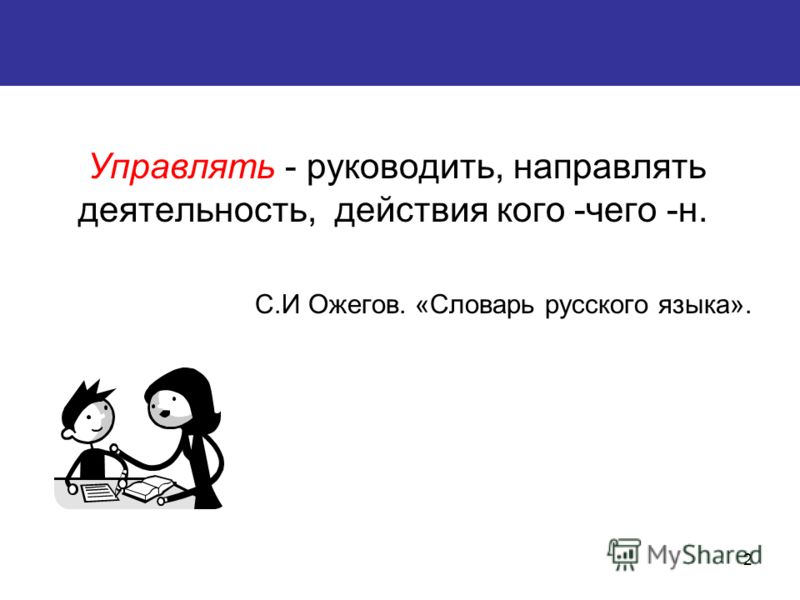 Управлять - руководить, направлять деятельность, действия кого -чего -н.

С.И Ожегов. «Словарь русского языка».

MyShared

2